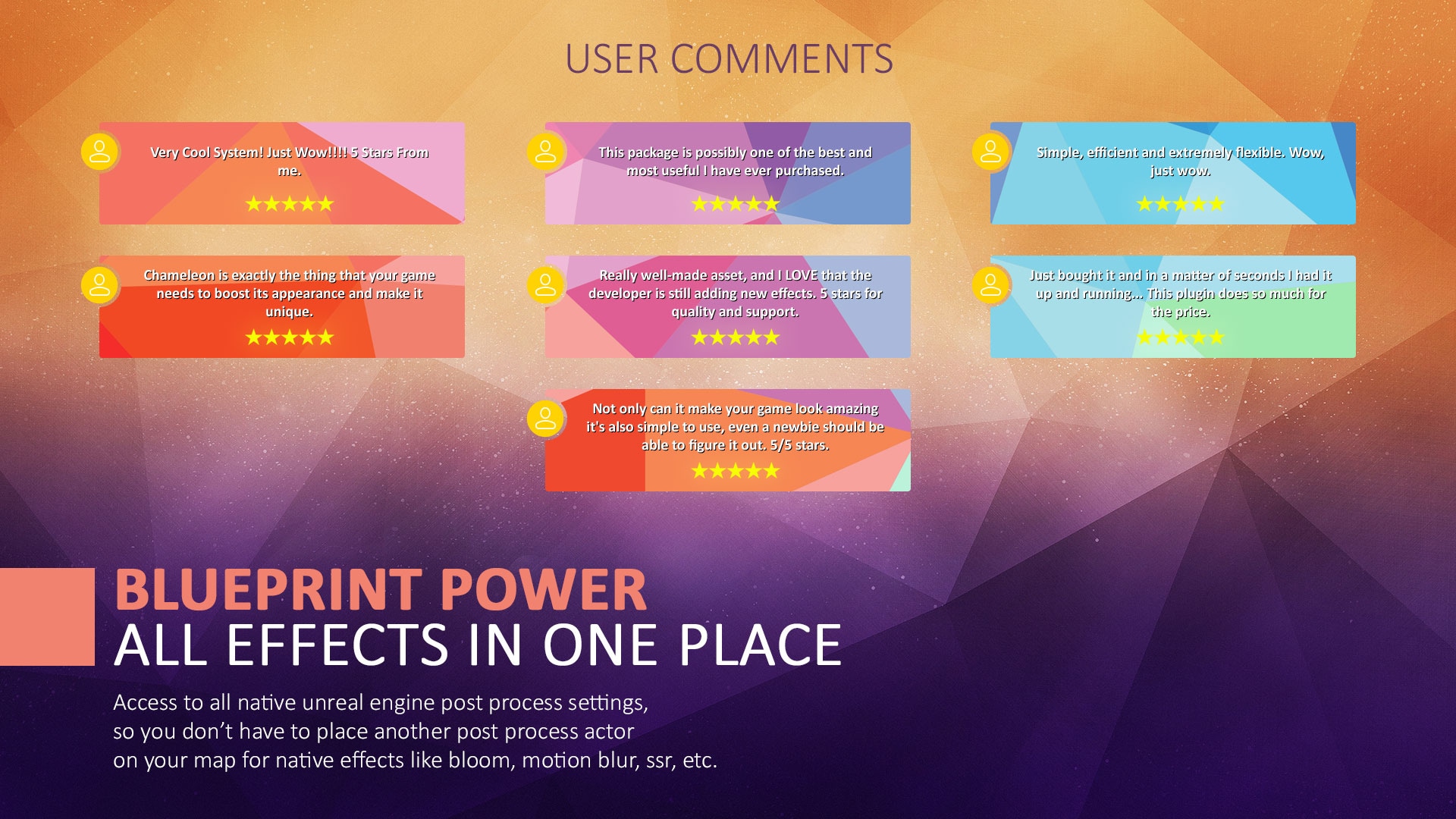 USER COMMENTS

Very Cool System! Just Wow!!!! 5 Stars From me.
★★★★★

This package is possibly one of the best and most useful I have ever purchased.
★★★★★

Simple, efficient and extremely flexible. Wow, just wow.
★★★★★

Chameleon is exactly the thing that your game needs to boost its appearance and make it unique.
★★★★★

Really well-made asset, and I LOVE that the developer is still adding new effects. 5 stars for quality and support.
★★★★★

Just bought it and in a matter of seconds I had it up and running... This plugin does so much for the price.
★★★★★

Not only can it make your game look amazing it's also simple to use, even a newbie should be able to figure it out. 5/5 stars.
★★★★★

BLUEPRINT POWER
ALL EFFECTS IN ONE PLACE

Access to all native unreal engine post process settings, so you don't have to place another post process actor on your map for native effects like bloom, motion blur, ssr, etc.